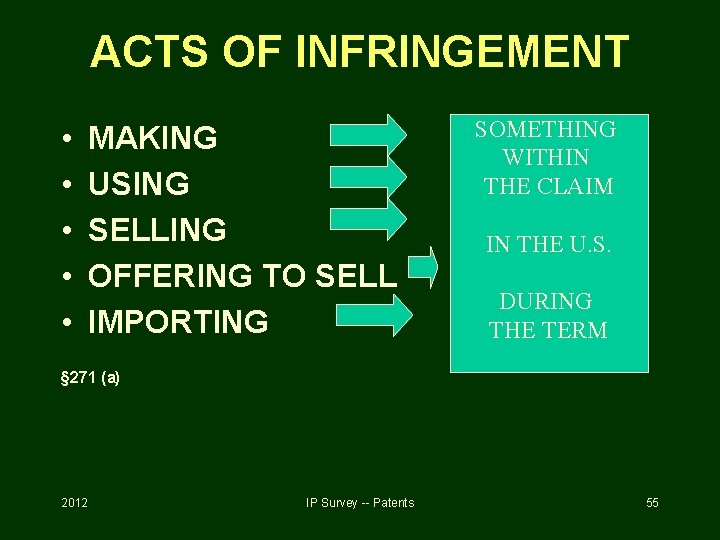 ACTS OF INFRINGEMENT

• MAKING
• USING
• SELLING
• OFFERING TO SELL
• IMPORTING

SOMETHING WITHIN THE CLAIM

IN THE U.S.

DURING THE TERM

§271 (a)

2012

IP Survey -- Patents

55